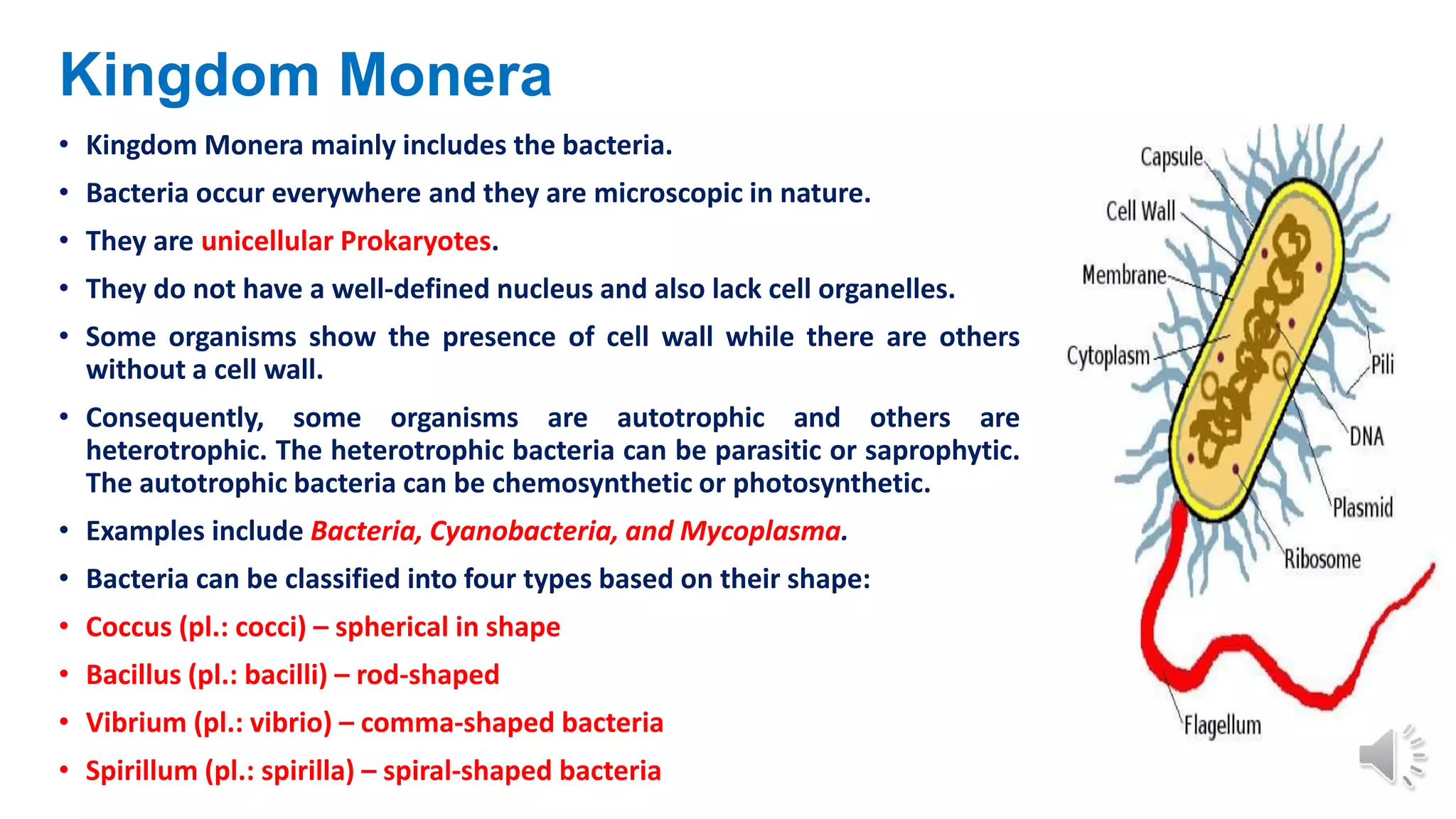 Kingdom Monera

• Kingdom Monera mainly includes the bacteria.
• Bacteria occur everywhere and they are microscopic in nature.
• They are unicellular Prokaryotes.
• They do not have a well-defined nucleus and also lack cell organelles.
• Some organisms show the presence of cell wall while there are others without a cell wall.
• Consequently, some organisms are autotrophic and others are heterotrophic. The heterotrophic bacteria can be parasitic or saprophytic. The autotrophic bacteria can be chemosynthetic or photosynthetic.
• Examples include Bacteria, Cyanobacteria, and Mycoplasma.
• Bacteria can be classified into four types based on their shape:
• Coccus (pl.: cocci) – spherical in shape
• Bacillus (pl.: bacilli) – rod-shaped
• Vibrium (pl.: vibrio) – comma-shaped bacteria
• Spirillum (pl.: spirilla) – spiral-shaped bacteria

Capsule
Cell Wall
Membrane
Cytoplasm
Pili
DNA
Plasmid
Ribosome
Flagellum